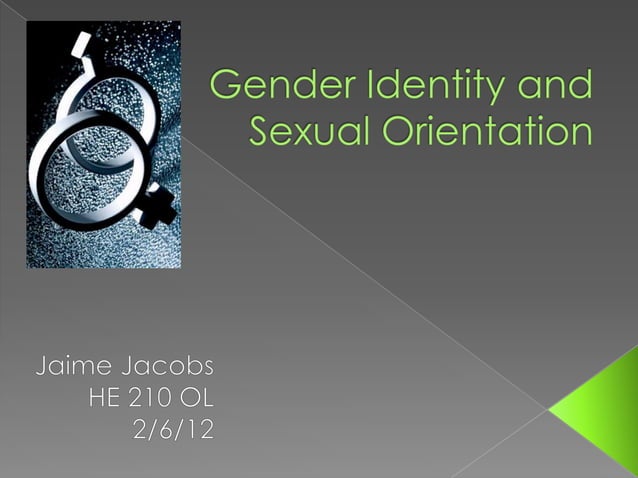 Gender Identity and Sexual Orientation

Jaime Jacobs
HE 210 OL
2/6/12